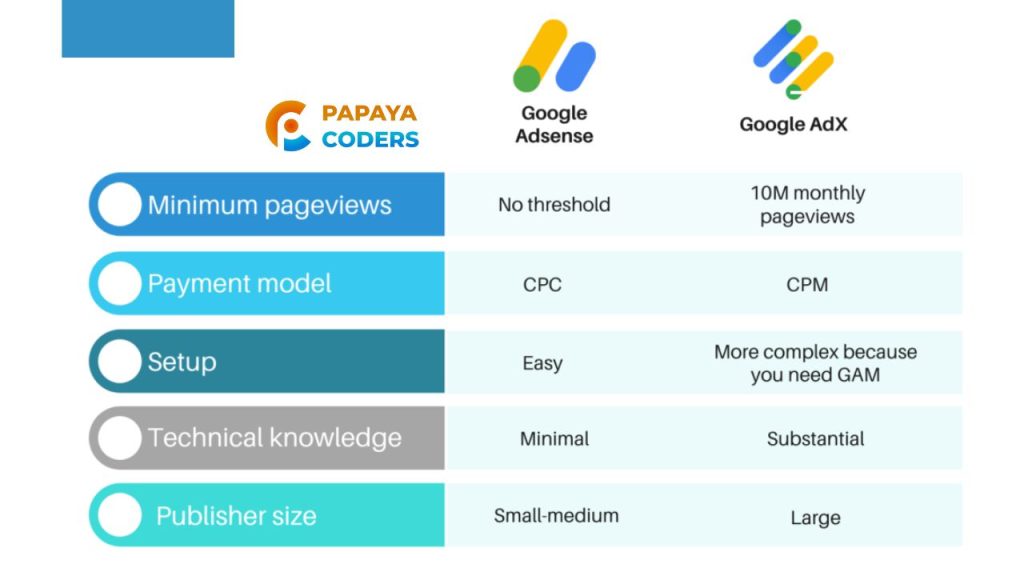 | PAPAYA CODERS | Google Adsense | Google AdX |
|---|---|---|
| Minimum pageviews | No threshold | 10M monthly pageviews |
| Payment model | CPC | CPM |
| Setup | Easy | More complex because you need GAM |
| Technical knowledge | Minimal | Substantial |
| Publisher size | Small-medium | Large |